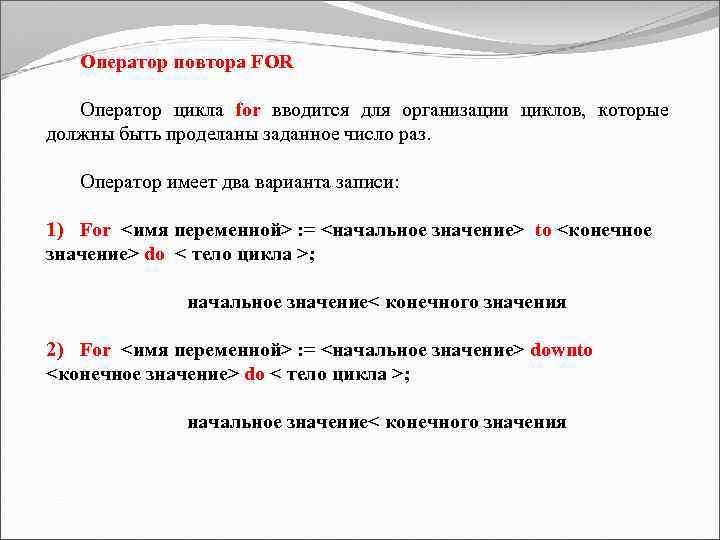 Оператор повтора FOR

Оператор цикла for вводится для организации циклов, которые должны быть проделаны заданное число раз.

Оператор имеет два варианта записи:

1) For <имя переменной> := <начальное значение> to <конечное значение> do < тело цикла >;

начальное значение< конечного значения

2) For <имя переменной> := <начальное значение> downto <конечное значение> do < тело цикла >;

начальное значение< конечного значения